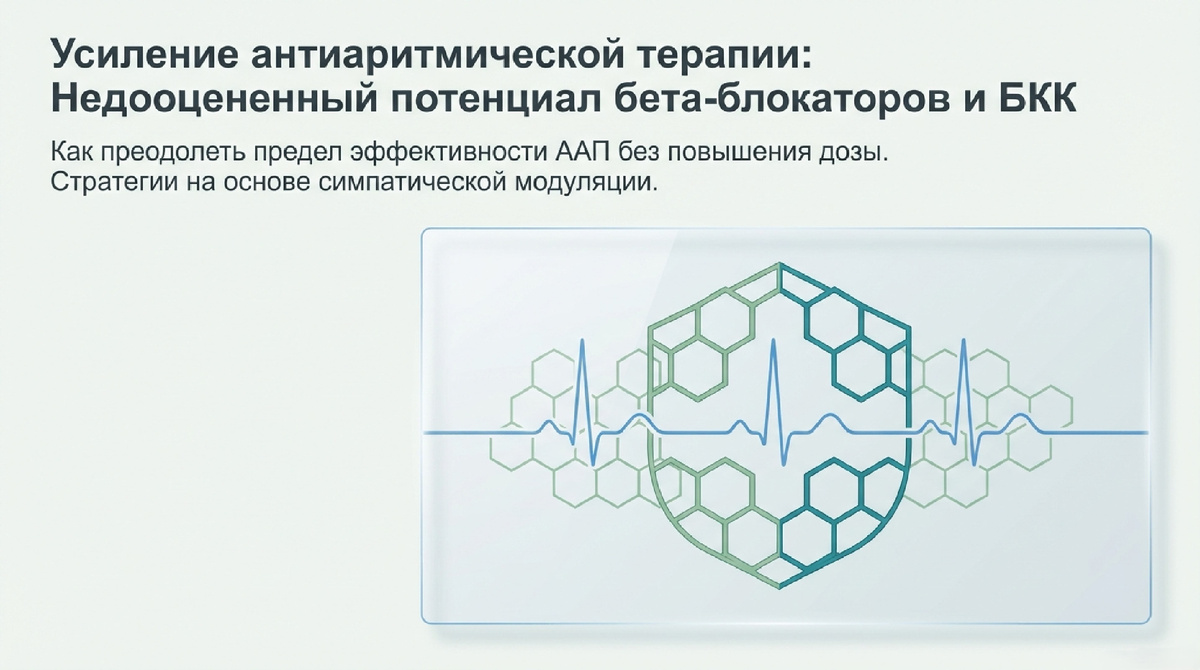 Усиление антиаритмической терапии:
Недооцененный потенциал бета-блокаторов и БКК

Как преодолеть предел эффективности ААП без повышения дозы.
Стратегии на основе симпатической модуляции.